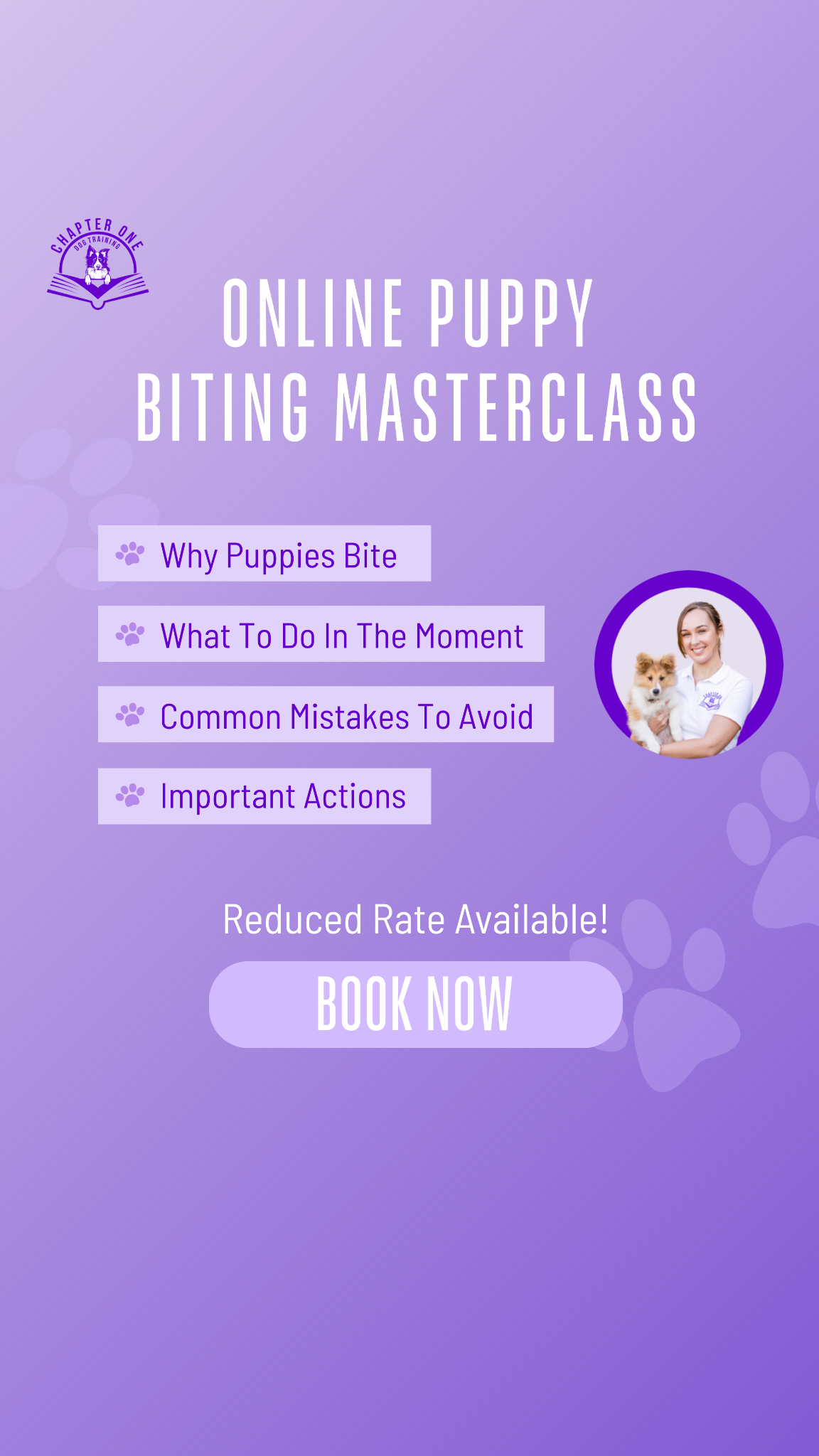 CHAPTER ONE
DOG TRAINING

ONLINE PUPPY BITING MASTERCLASS

Why Puppies Bite

What To Do In The Moment

Common Mistakes To Avoid

Important Actions

Reduced Rate Available!

BOOK NOW